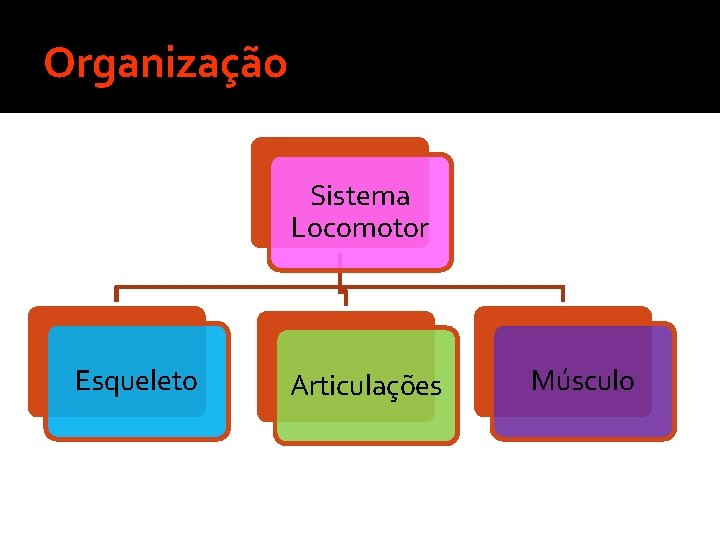 Organização

Sistema Locomotor

Esqueleto

Articulações

Músculo